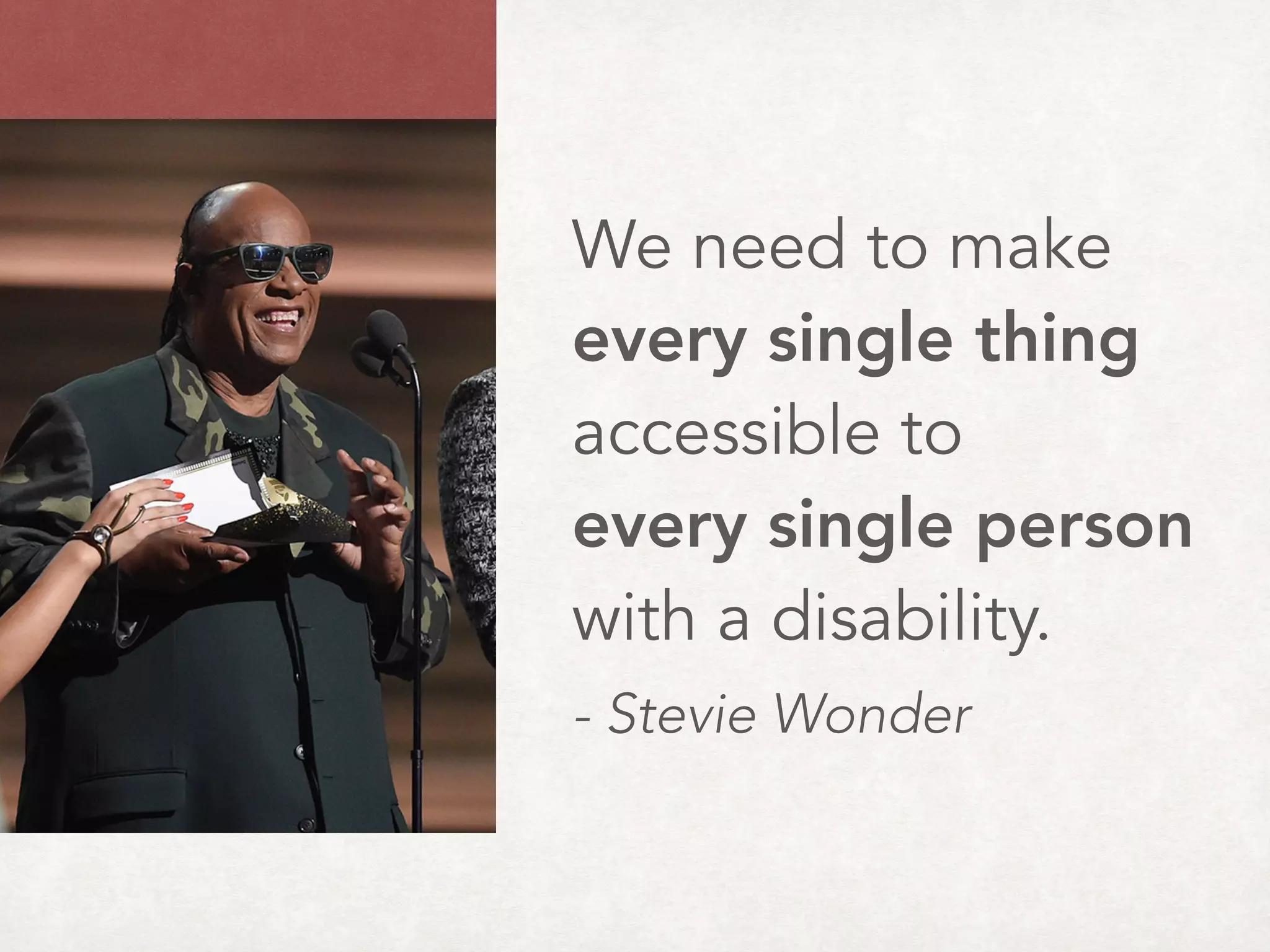 We need to make every single thing accessible to every single person with a disability.

- Stevie Wonder